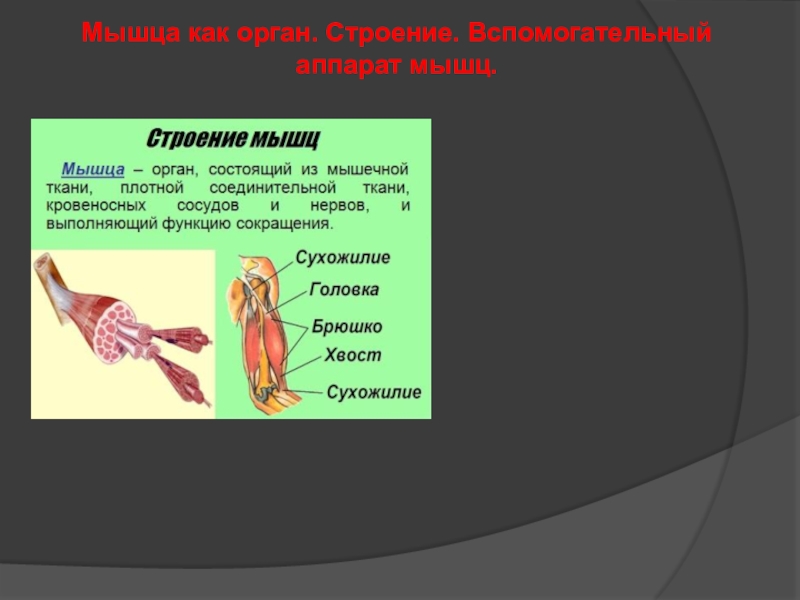 Мышца как орган. Строение. Вспомогательный аппарат мышц.

Строение мышц

Мышца – орган, состоящий из мышечной ткани, плотной соединительной ткани, кровеносных сосудов и нервов, и выполняющий функцию сокращения.

Сухожилие
Головка
Брюшко
Хвост
Сухожилие